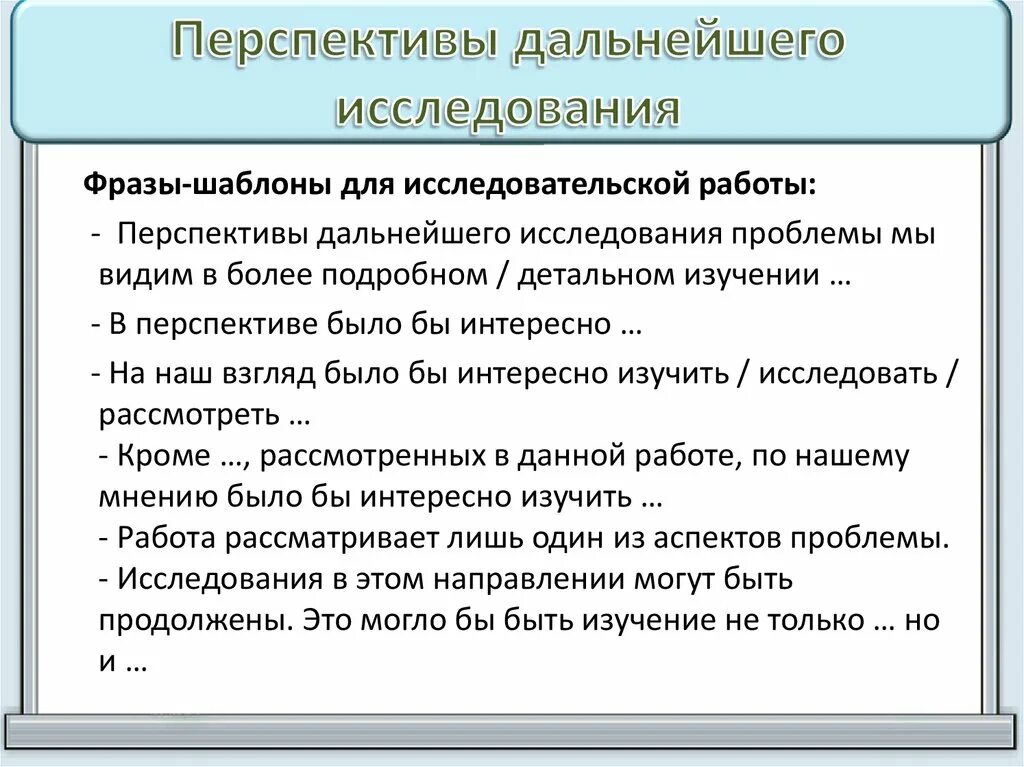 Перспективы дальнейшего исследования

Фразы-шаблоны для исследовательской работы:

- Перспективы дальнейшего исследования проблемы мы видим в более подробном / детальном изучении …

- В перспективе было бы интересно …

- На наш взгляд было бы интересно изучить / исследовать / рассмотреть …
- Кроме …, рассмотренных в данной работе, по нашему мнению было бы интересно изучить …
- Работа рассматривает лишь один из аспектов проблемы.
- Исследования в этом направлении могут быть продолжены. Это могло бы быть изучение не только … но и …